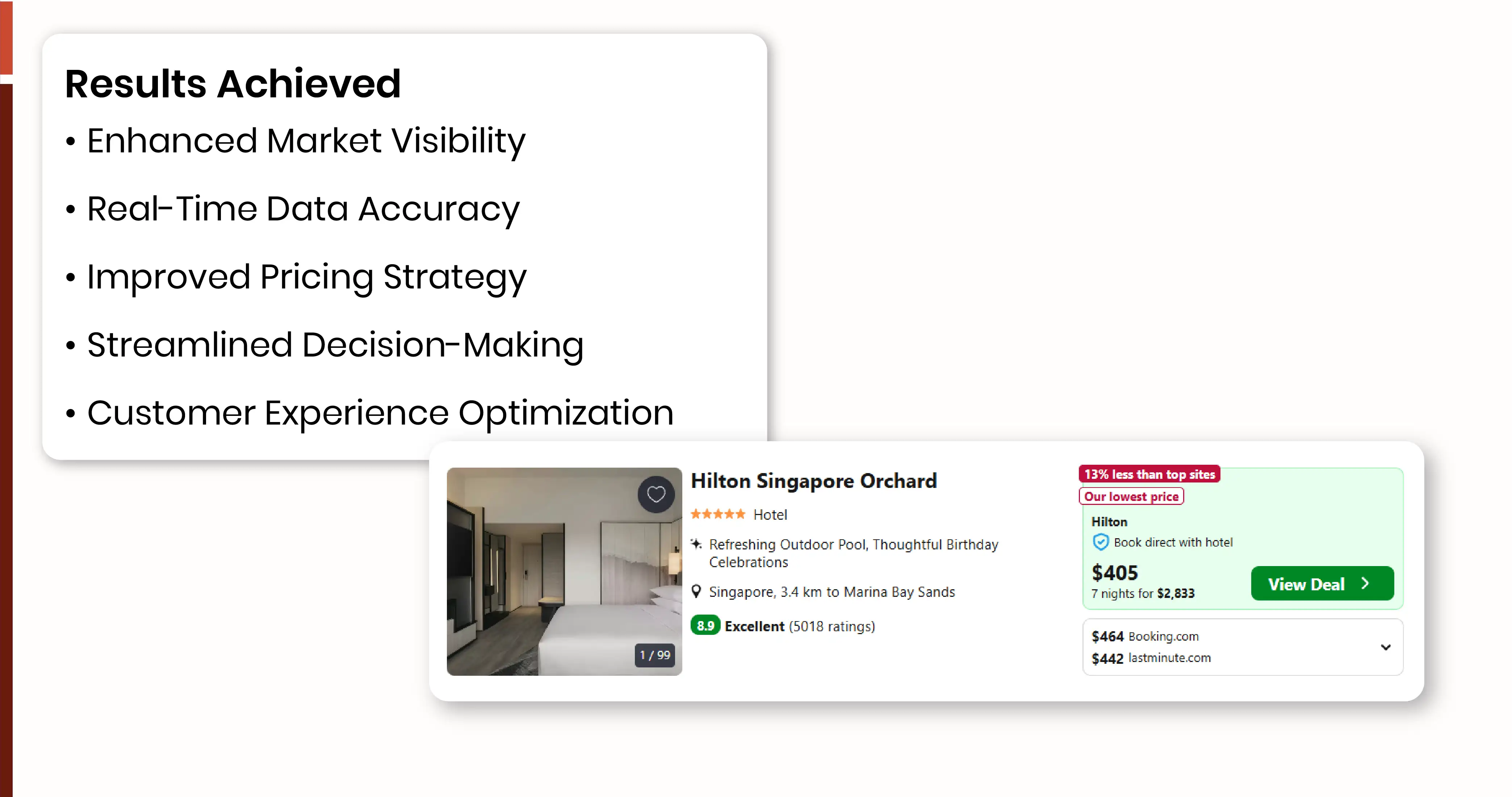 Results Achieved

• Enhanced Market Visibility

• Real-Time Data Accuracy

• Improved Pricing Strategy

• Streamlined Decision-Making

• Customer Experience Optimization

1 / 99

Hilton Singapore Orchard

★★★★★ Hotel

Refreshing Outdoor Pool, Thoughtful Birthday Celebrations

Singapore, 3.4 km to Marina Bay Sands

8.9 Excellent (5018 ratings)

13% less than top sites

Our lowest price

Hilton

Book direct with hotel

$405

7 nights for $2,833

View Deal

$464 Booking.com

$442 lastminute.com